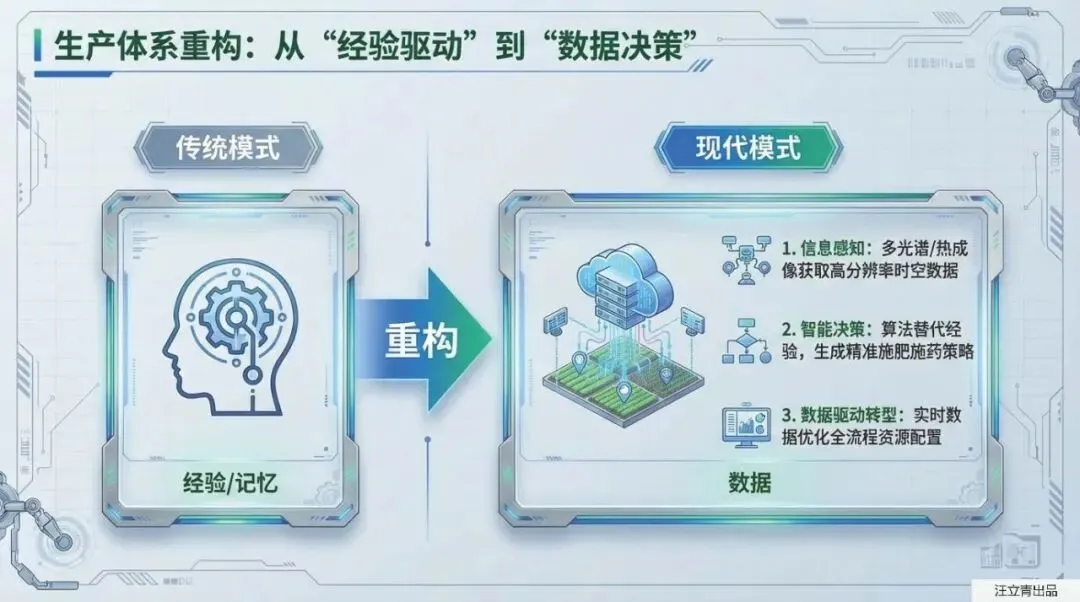 生产体系重构：从“经验驱动”到“数据决策”

传统模式

经验/记忆

重构

现代模式

1. 信息感知：多光谱/热成像获取高分辨率时空数据

2. 智能决策：算法替代经验，生成精准施肥施药策略

3. 数据驱动转型：实时数据优化全流程资源配置

数据

汪立青出品